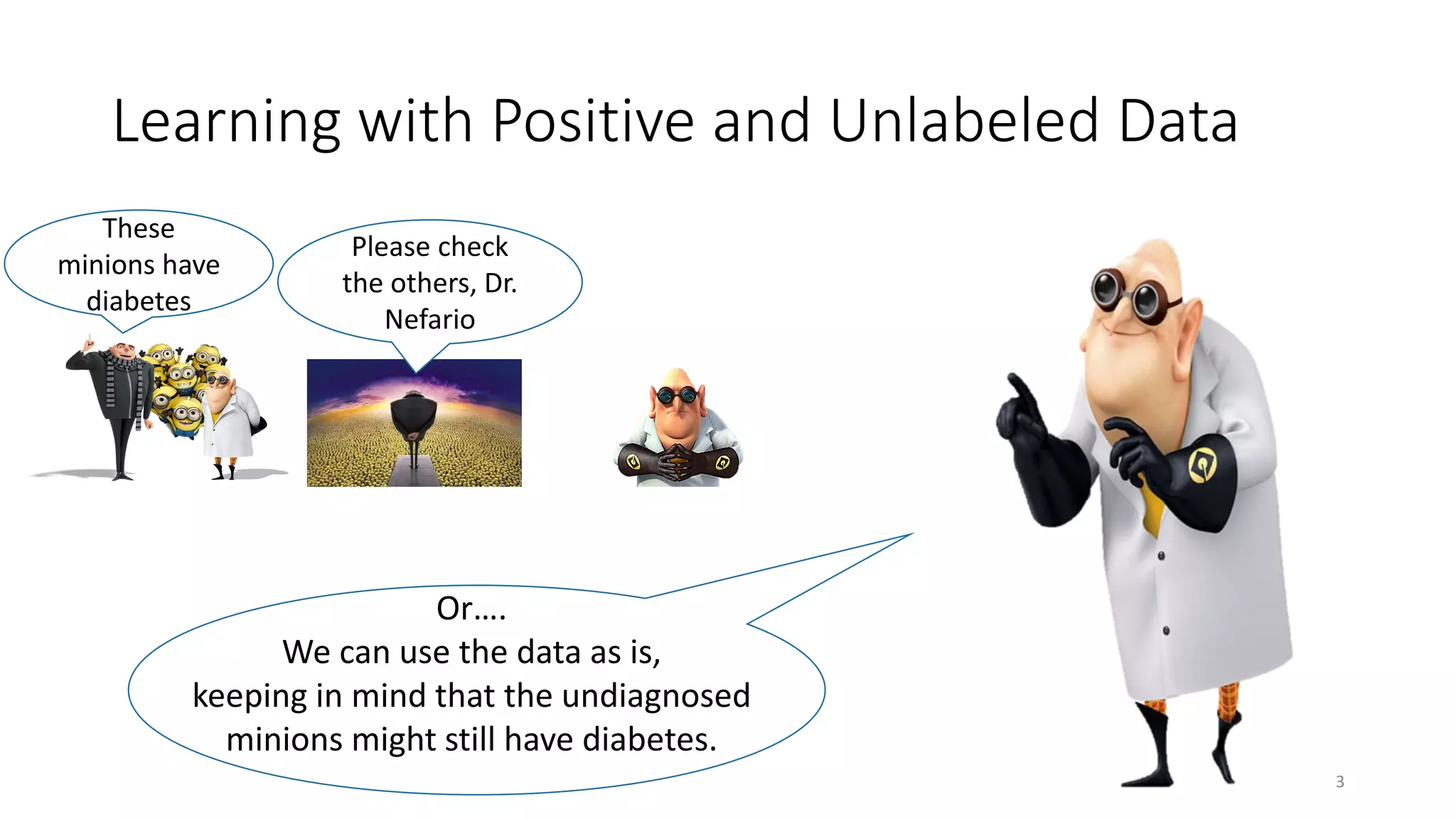 Learning with Positive and Unlabeled Data

These minions have diabetes

Please check the others, Dr. Nefario

Or….
We can use the data as is,
keeping in mind that the undiagnosed minions might still have diabetes.

3